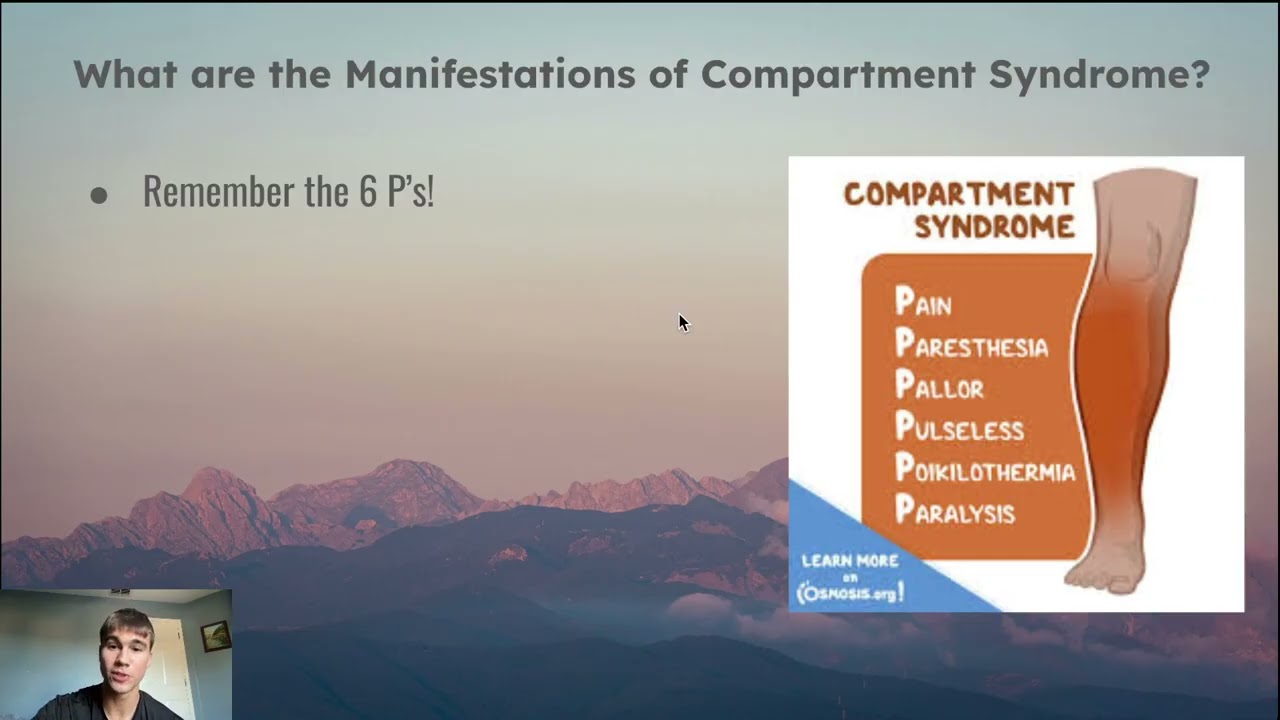 What are the Manifestations of Compartment Syndrome?

● Remember the 6 P's!

COMPARTMENT SYNDROME

PAIN
PARESTHESIA
PALLOR
PULSELESS
POIKILOTHERMIA
PARALYSIS

LEARN MORE on OSMOSIS.org!